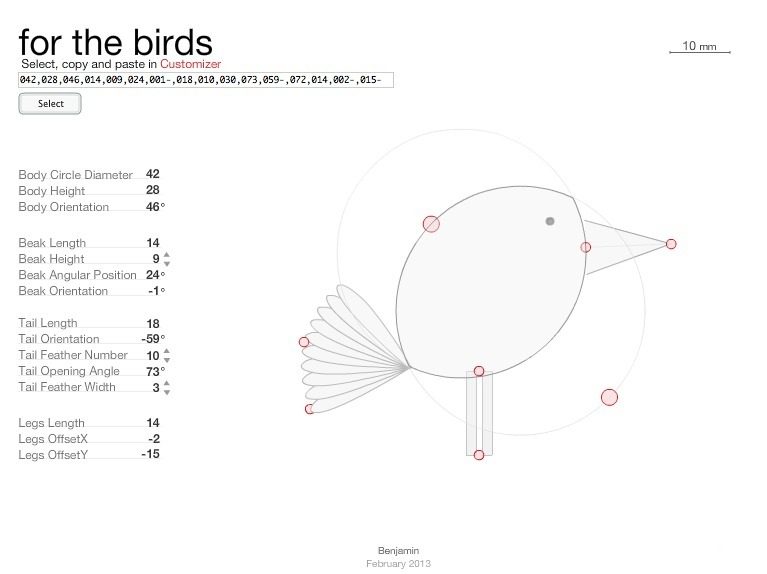 for the birds

10 mm

Select, copy and paste in Customizer

042,028,046,014,009,024,001-,018,010,030,073,059-,072,014,002-,015-

Select

Body Circle Diameter 42
Body Height 28
Body Orientation 46°

Beak Length 14
Beak Height 9
Beak Angular Position 24°
Beak Orientation -1°

Tail Length 18
Tail Orientation -59°
Tail Feather Number 10
Tail Opening Angle 73°
Tail Feather Width 3

Legs Length 14
Legs OffsetX -2
Legs OffsetY -15

Benjamin
February 2013